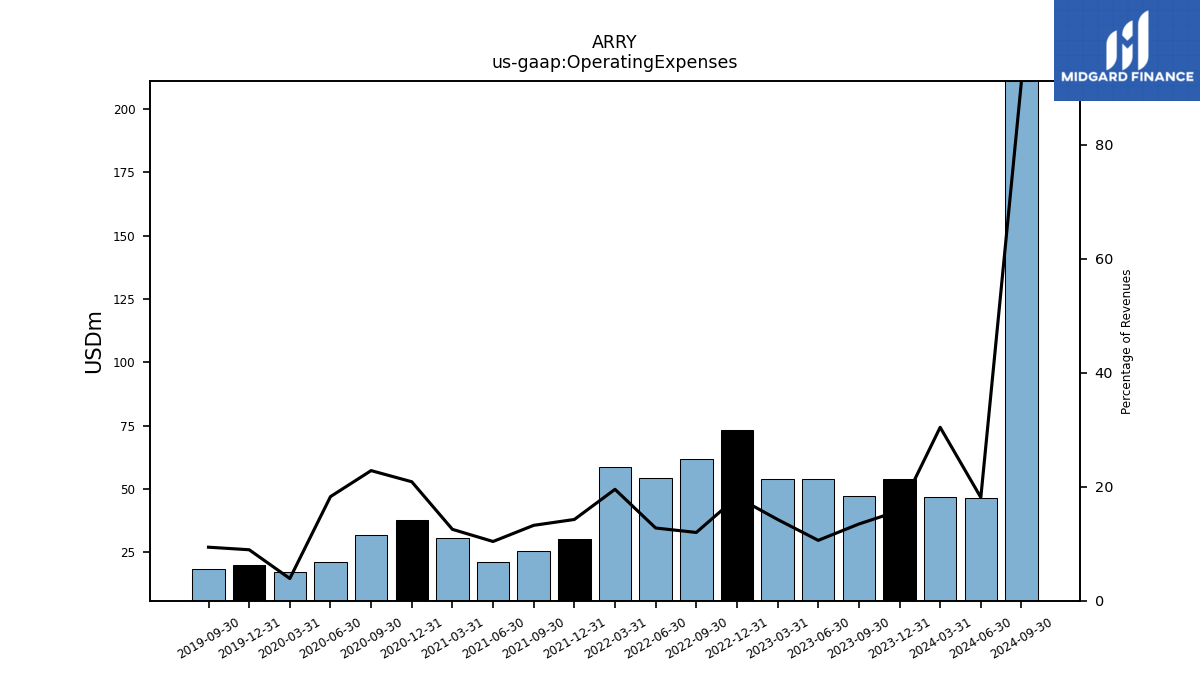 ARRY
us-gaap:OperatingExpenses

MIDGARD FINANCE

USDm

200
175
150
125
100
75
50
25

Percentage of Revenues

80
60
40
20
0

2019-09-30
2019-12-31
2020-03-31
2020-06-30
2020-09-30
2020-12-31
2021-03-31
2021-06-30
2021-09-30
2021-12-31
2022-03-31
2022-06-30
2022-09-30
2022-12-31
2023-03-31
2023-06-30
2023-09-30
2023-12-31
2024-03-31
2024-06-30
2024-09-30